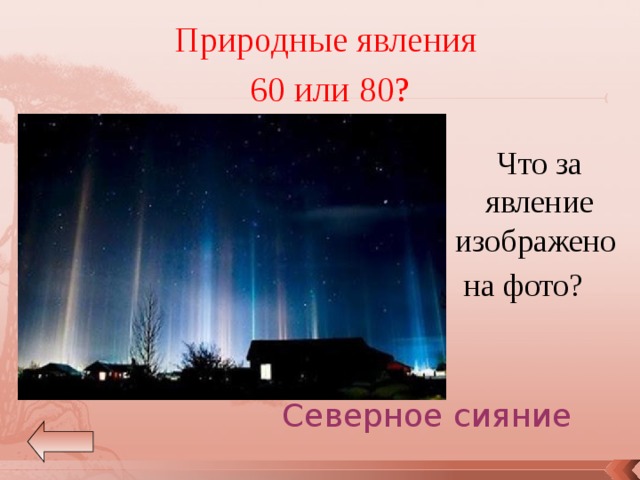 Природные явления

60 или 80?

Что за явление изображено на фото?

Северное сияние